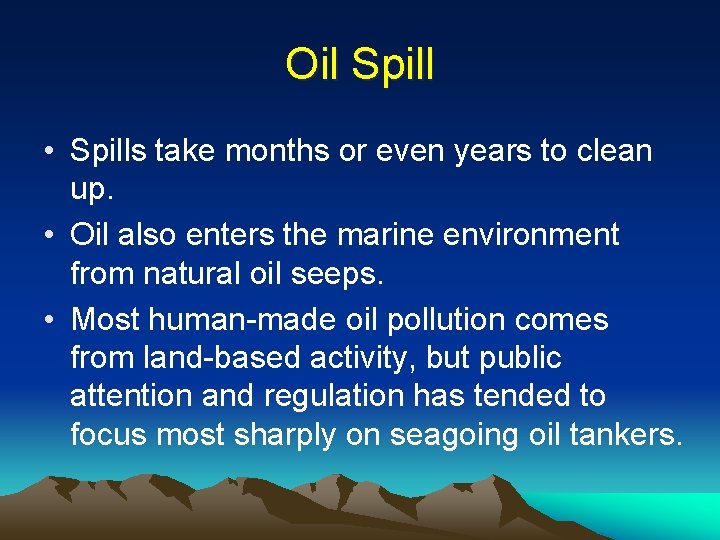 Oil Spill

• Spills take months or even years to clean up.
• Oil also enters the marine environment from natural oil seeps.
• Most human-made oil pollution comes from land-based activity, but public attention and regulation has tended to focus most sharply on seagoing oil tankers.